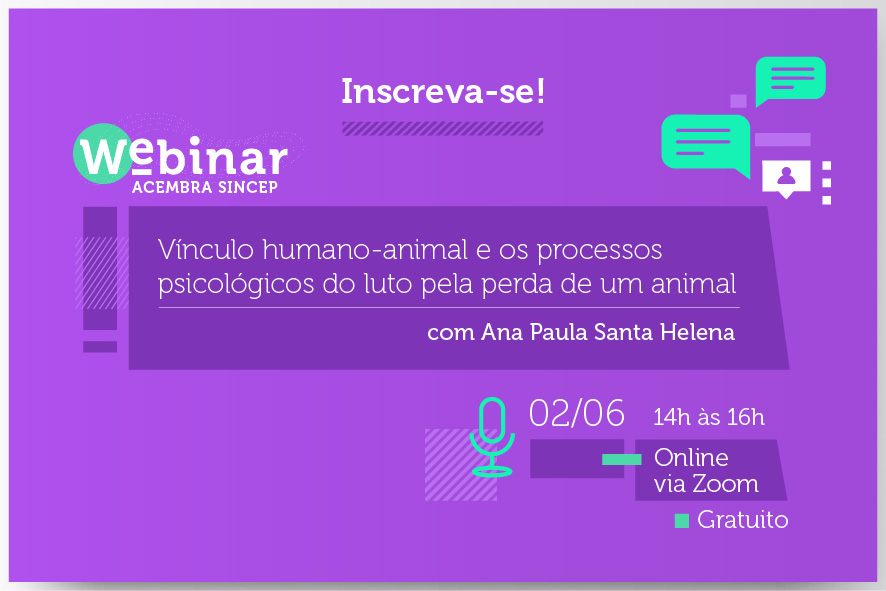 Inscreva-se!

Webinar
ACEMBRA SINCEP

Vínculo humano-animal e os processos psicológicos do luto pela perda de um animal

com Ana Paula Santa Helena

02/06 14h às 16h

Online via Zoom

Gratuito